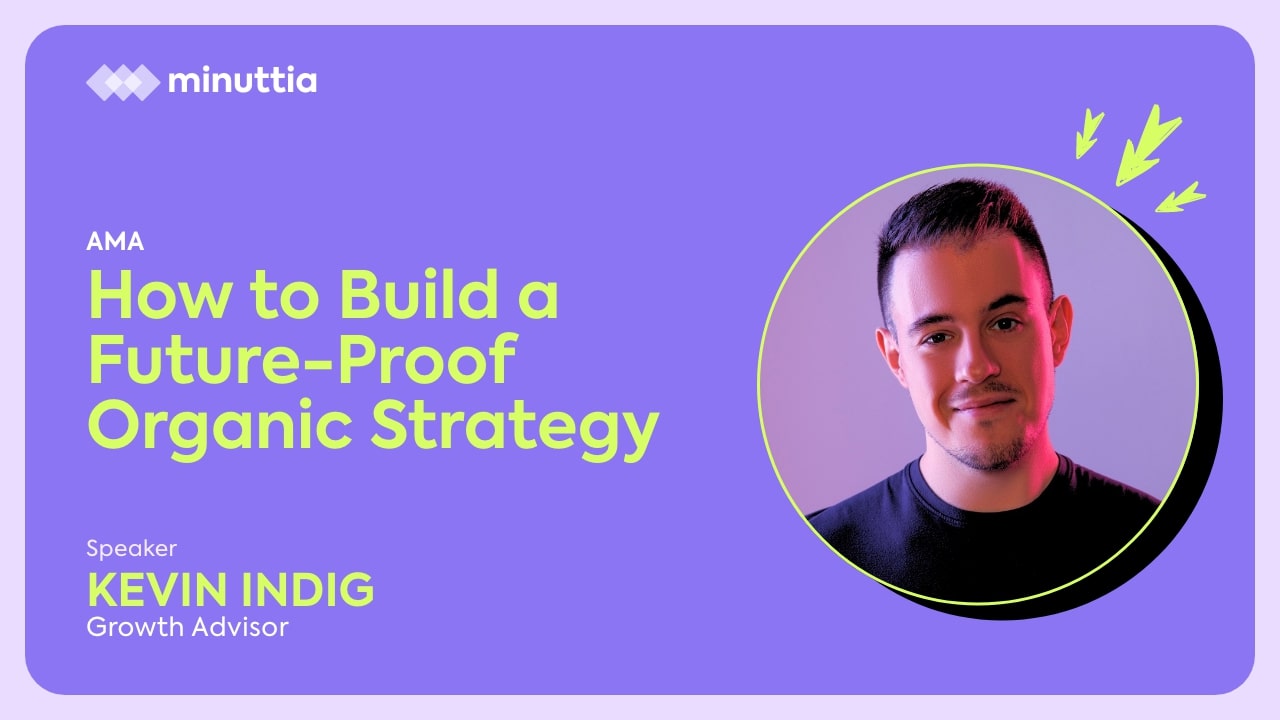 minuttia

AMA

How to Build a Future-Proof Organic Strategy

Speaker

KEVIN INDIG

Growth Advisor